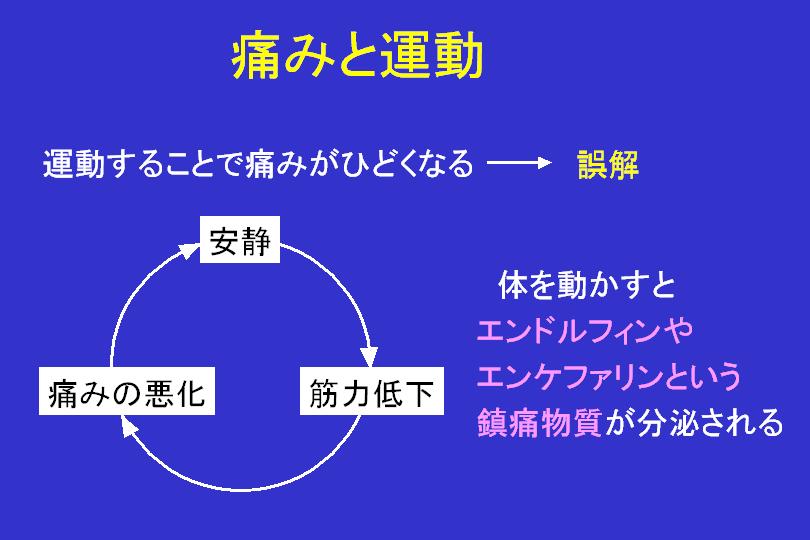 痛みと運動

運動することで痛みがひどくなる → 誤解

安静

筋力低下

痛みの悪化

体を動かすと
エンドルフィンや
エンケファリンという
鎮痛物質が分泌される